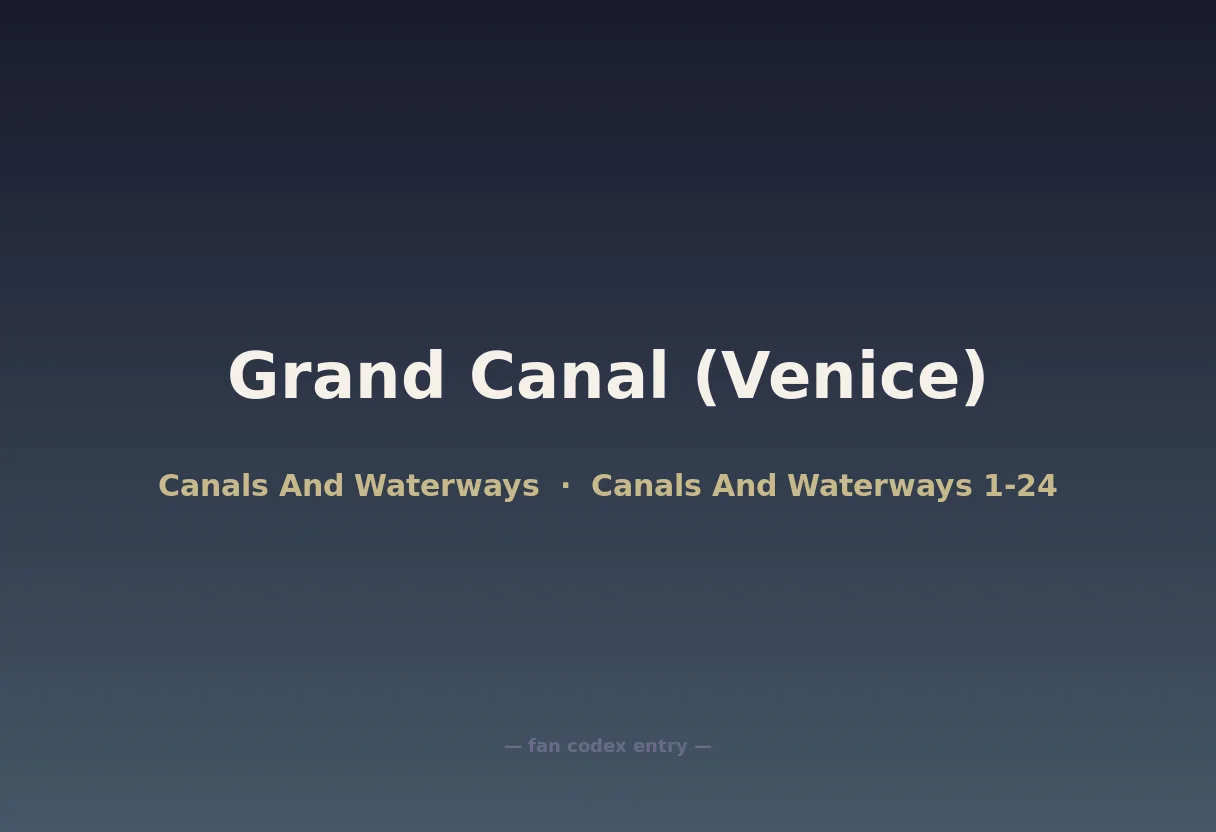 Grand Canal (Venice)

Canals And Waterways · Canals And Waterways 1-24

— fan codex entry —